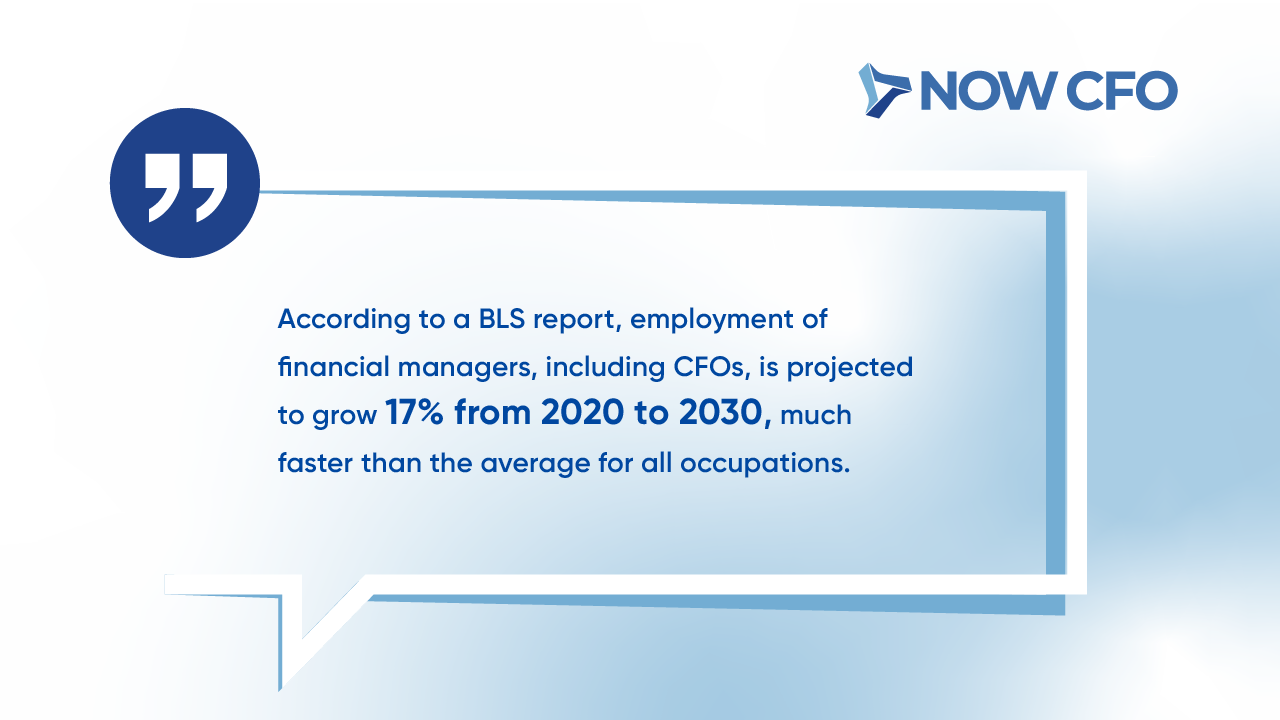 NOW CFO

According to a BLS report, employment of financial managers, including CFOs, is projected to grow 17% from 2020 to 2030, much faster than the average for all occupations.